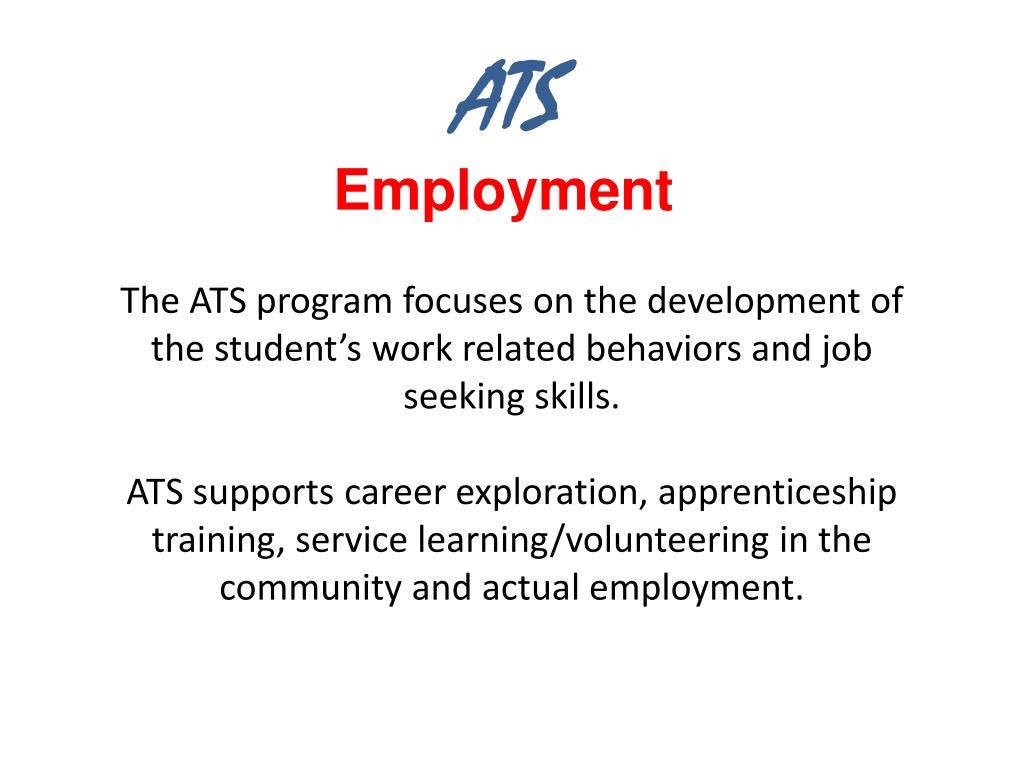 ATS
Employment

The ATS program focuses on the development of the student’s work related behaviors and job seeking skills.

ATS supports career exploration, apprenticeship training, service learning/volunteering in the community and actual employment.